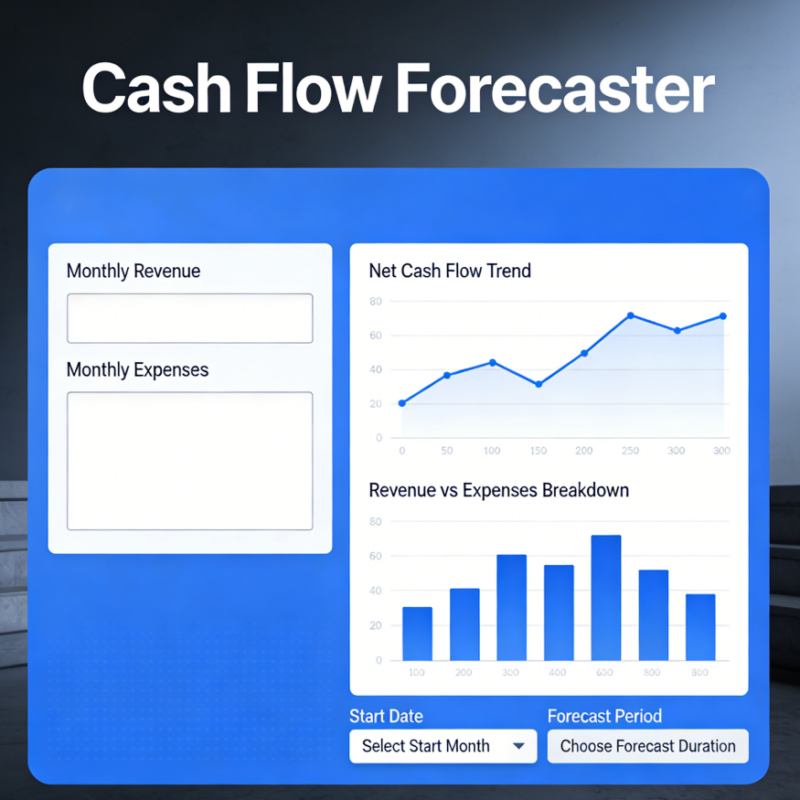 Cash Flow Forecaster

Monthly Revenue

Monthly Expenses

Net Cash Flow Trend

80
60
40
20
0
0 50 100 150 200 250 300 300

Revenue vs Expenses Breakdown

80
60
40
20
0
100 200 300 400 600 800 800

Start Date
Select Start Month

Forecast Period
Choose Forecast Duration